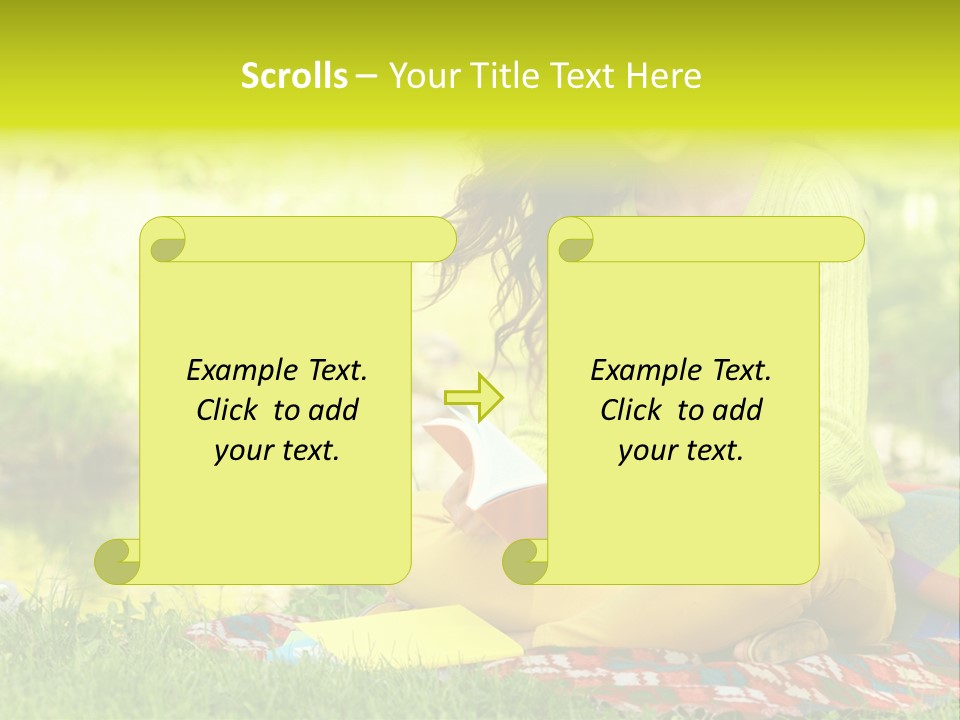 Scrolls – Your Title Text Here

Example Text. Click to add your text.

Example Text. Click to add your text.